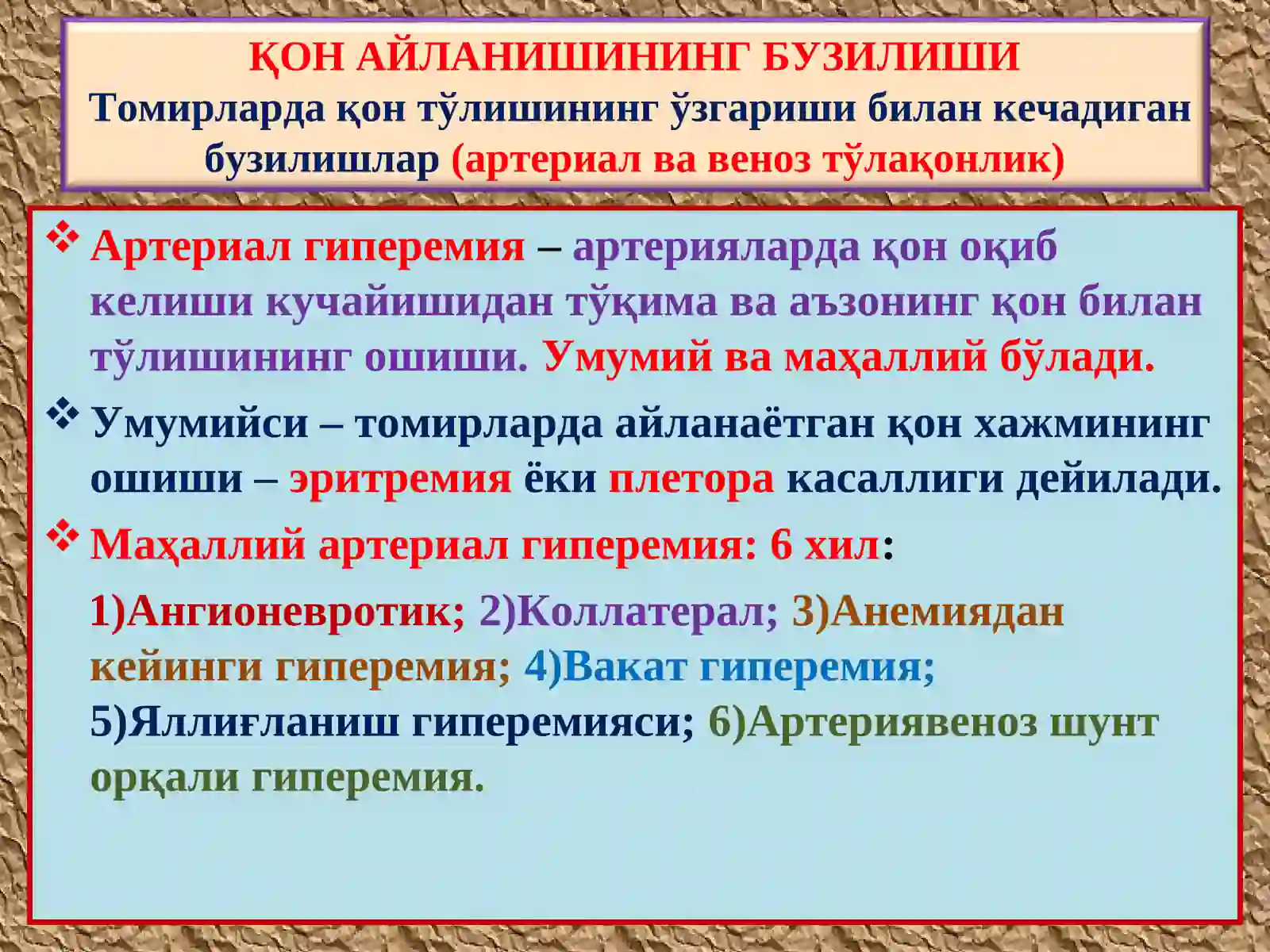 ҚОН АЙЛАНИШИНИНГ БУЗИЛИШИ
Томирларда қон тўлишининг ўзгариши билан кечадиган бузилишлар (артериал ва веноз тўлақонлик)

❖ Артериал гиперемия – артерияларда қон оқиб келиши кучайишидан тўқима ва аъзонинг қон билан тўлишининг ошиши. Умумий ва маҳаллий бўлади.

❖ Умумийси – томирларда айланаётган қон хажмининг ошиши – эритремия ёки плетора касаллиги дейилади.

❖ Маҳаллий артериал гиперемия: 6 хил:

1)Ангионевротик; 2)Коллатерал; 3)Анемиядан кейинги гиперемия; 4)Вакат гиперемия; 5)Яллиғланиш гиперемияси; 6)Артериявеноз шунт орқали гиперемия.